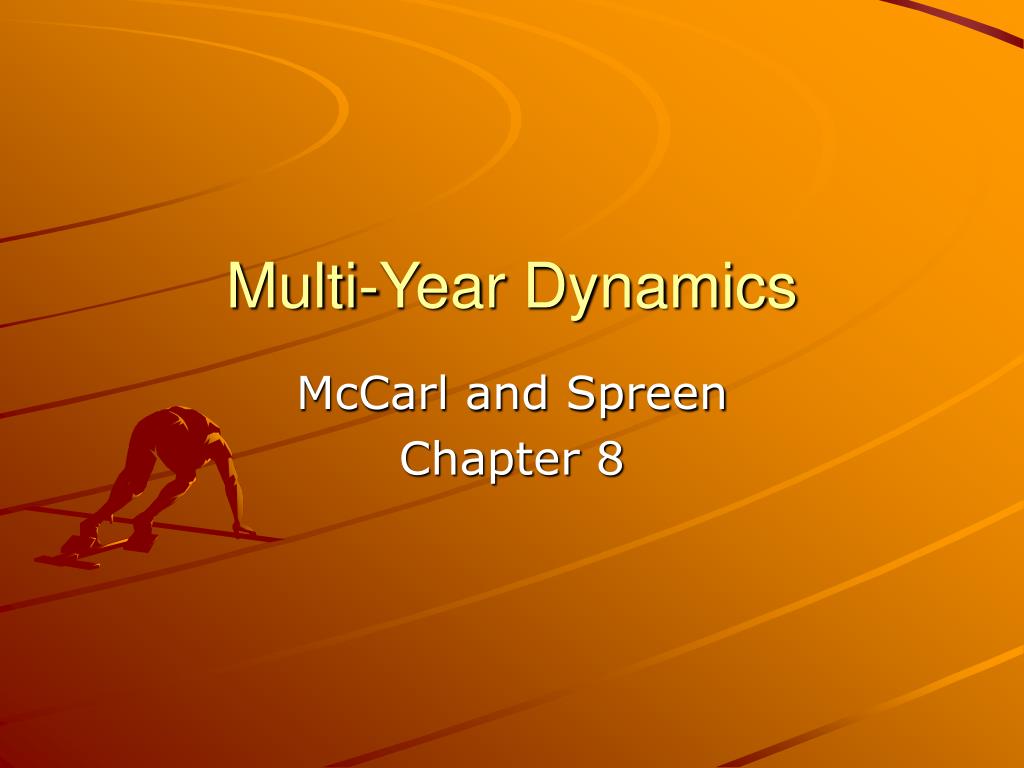 Multi-Year Dynamics

McCarl and Spreen
Chapter 8